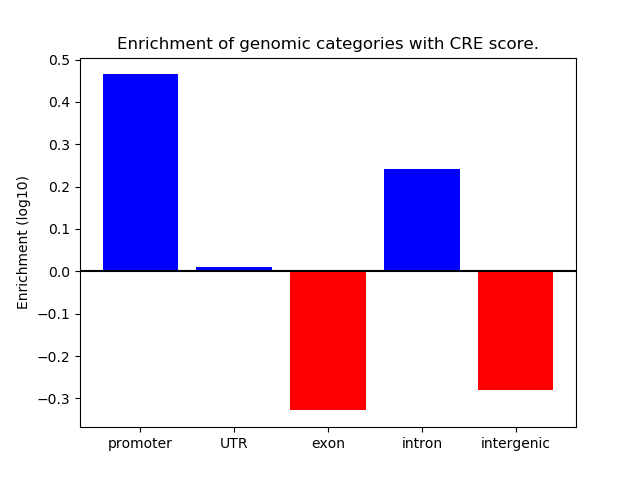 Enrichment of genomic categories with CRE score.

Enrichment (log10)

0.5
0.4
0.3
0.2
0.1
0.0
−0.1
−0.2
−0.3

promoter
UTR
exon
intron
intergenic